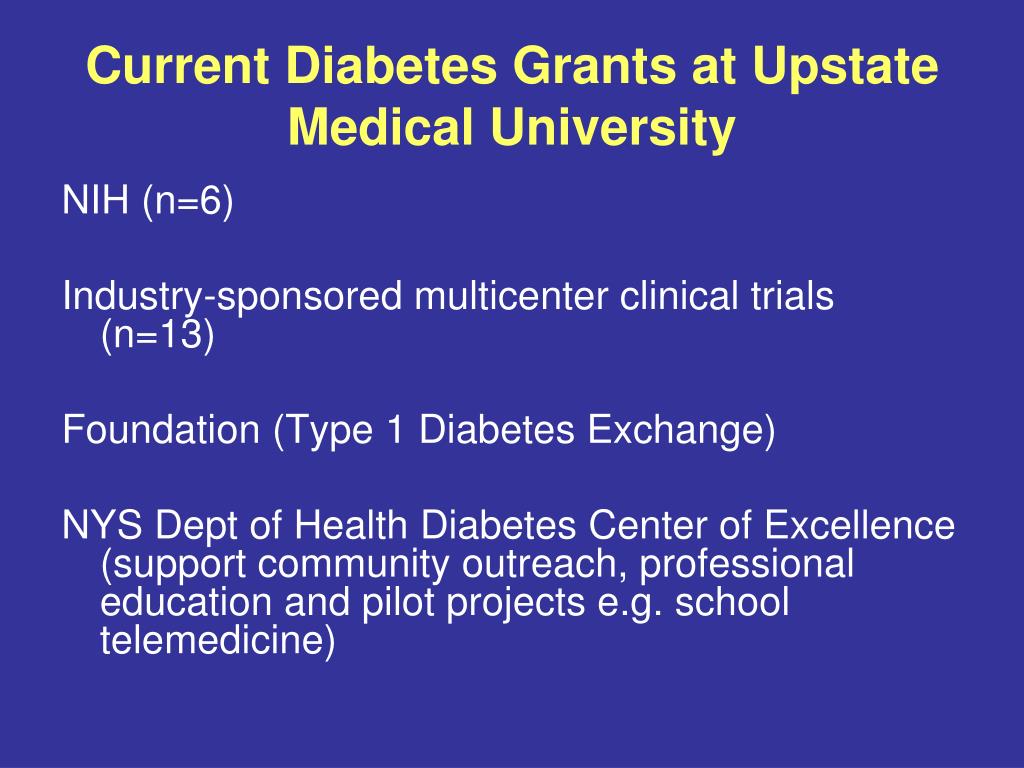 Current Diabetes Grants at Upstate Medical University

NIH (n=6)

Industry-sponsored multicenter clinical trials (n=13)

Foundation (Type 1 Diabetes Exchange)

NYS Dept of Health Diabetes Center of Excellence (support community outreach, professional education and pilot projects e.g. school telemedicine)